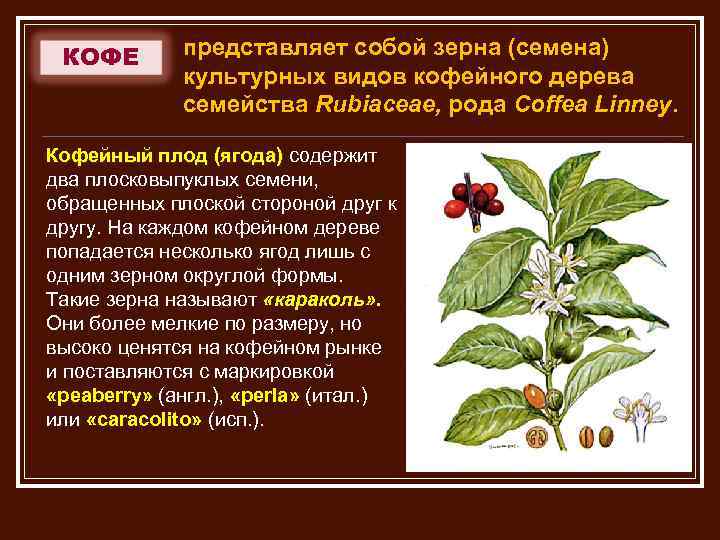 КОФЕ

представляет собой зерна (семена) культурных видов кофейного дерева семейства Rubiaceae, рода Coffea Linney.

Кофейный плод (ягода) содержит два плосковыпуклых семени, обращенных плоской стороной друг к другу. На каждом кофейном дереве попадается несколько ягод лишь с одним зерном округлой формы. Такие зерна называют «караколь». Они более мелкие по размеру, но высоко ценятся на кофейном рынке и поставляются с маркировкой «peaberry» (англ.), «perla» (итал.) или «caracolito» (исп.).